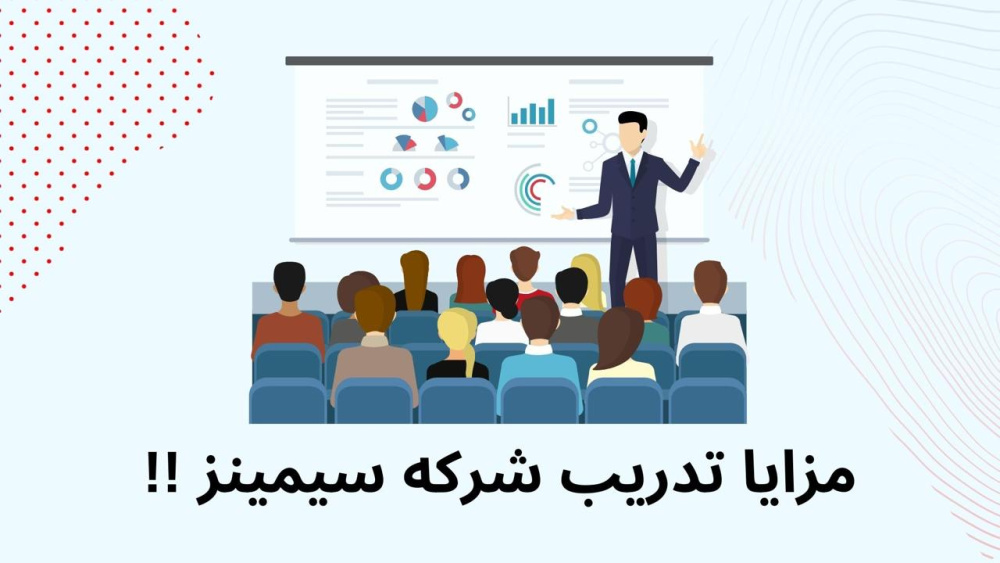 مزايا تدريب شركه سيمينز !!